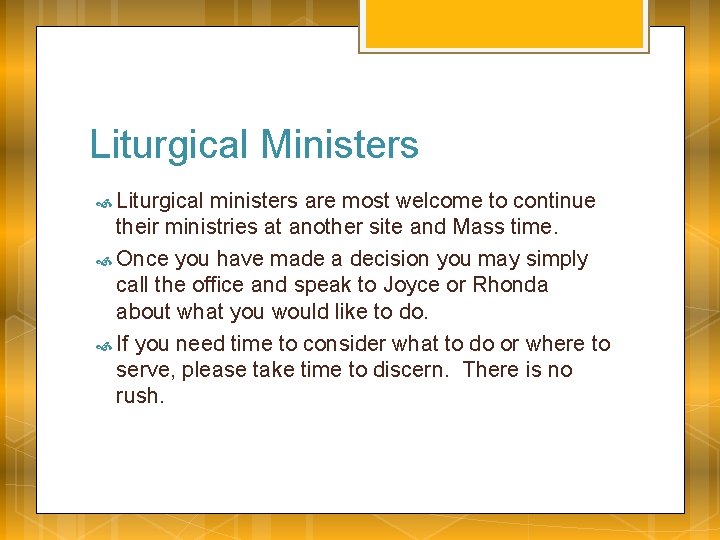 Liturgical Ministers

Liturgical ministers are most welcome to continue their ministries at another site and Mass time.

Once you have made a decision you may simply call the office and speak to Joyce or Rhonda about what you would like to do.

If you need time to consider what to do or where to serve, please take time to discern. There is no rush.